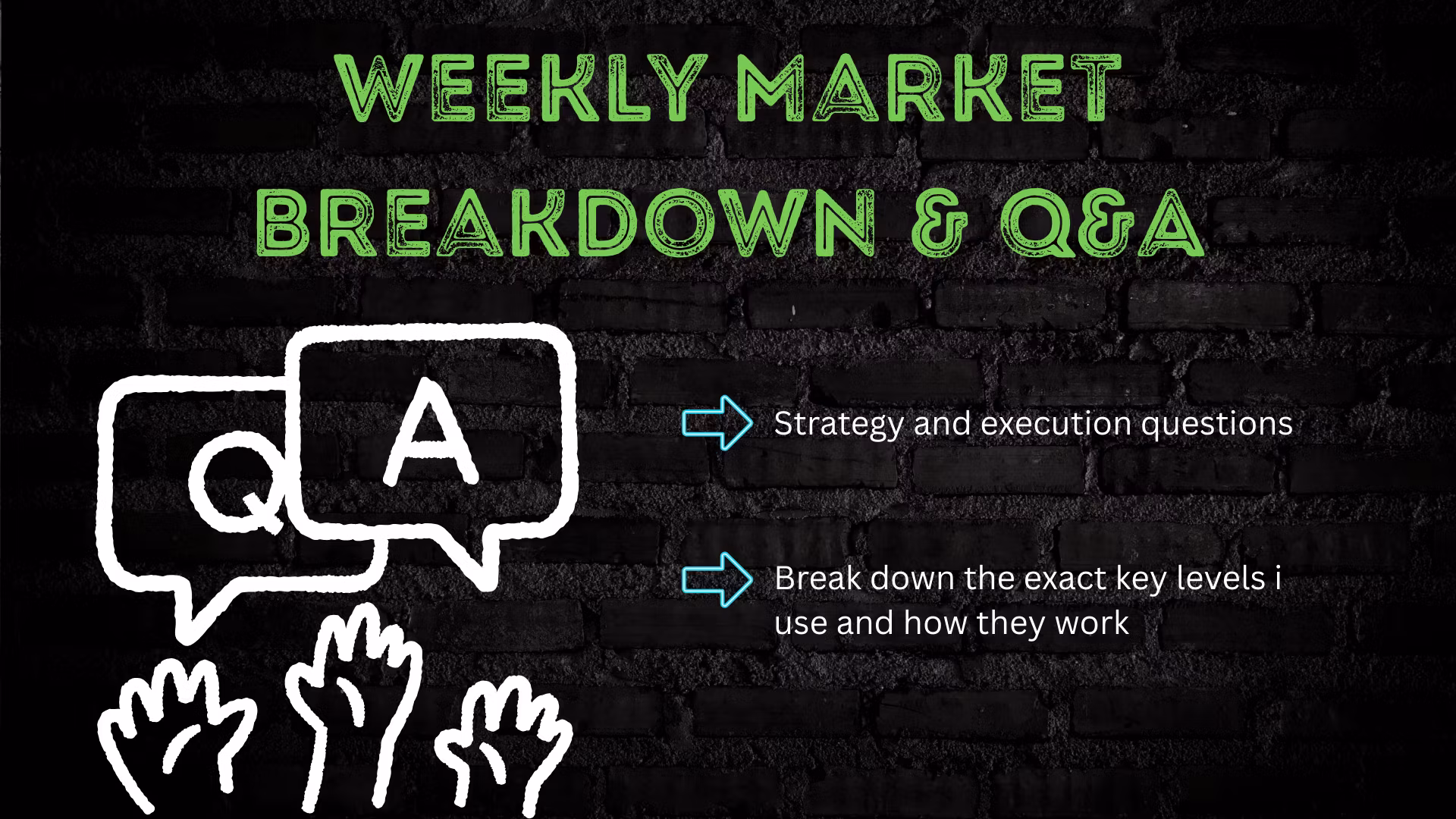 WEEKLY MARKET BREAKDOWN & Q&A

Q

A

Strategy and execution questions

Break down the exact key levels i use and how they work